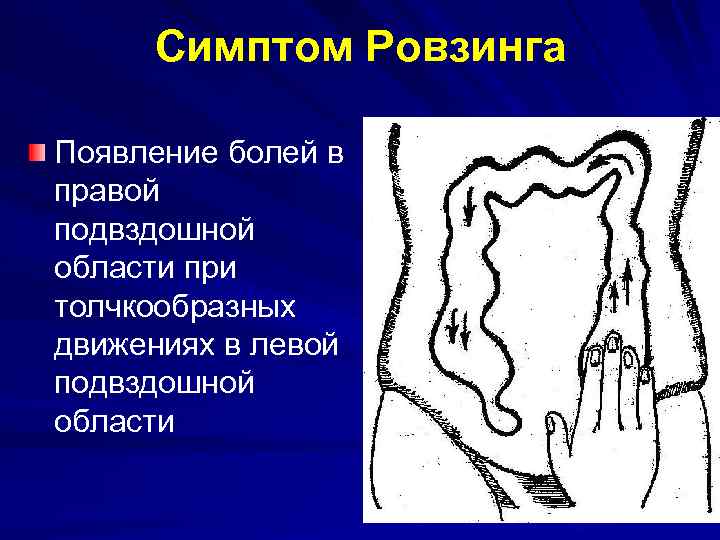 Симптом Ровзинга

Появление болей в правой подвздошной области при толчкообразных движениях в левой подвздошной области